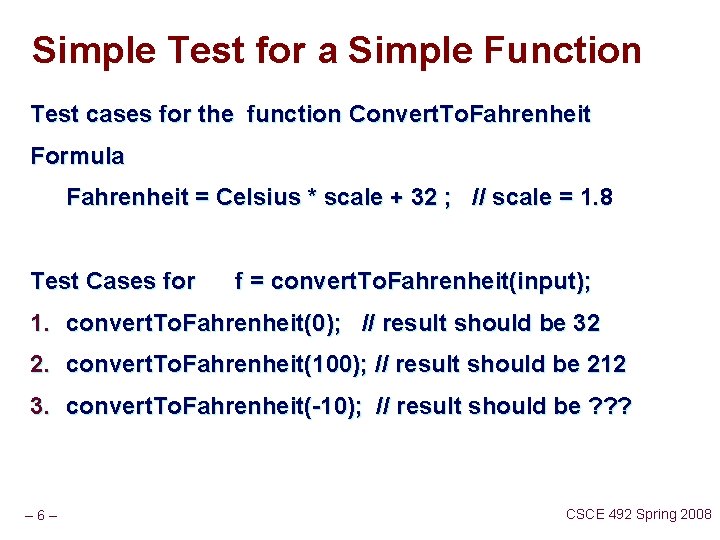 Simple Test for a Simple Function

Test cases for the function ConvertToFahrenheit

Formula

Fahrenheit = Celsius * scale + 32 ; // scale = 1.8

Test Cases for f = convertToFahrenheit(input);

1. convertToFahrenheit(0); // result should be 32

2. convertToFahrenheit(100); // result should be 212

3. convertToFahrenheit(-10); // result should be ???

– 6 –

CSCE 492 Spring 2008